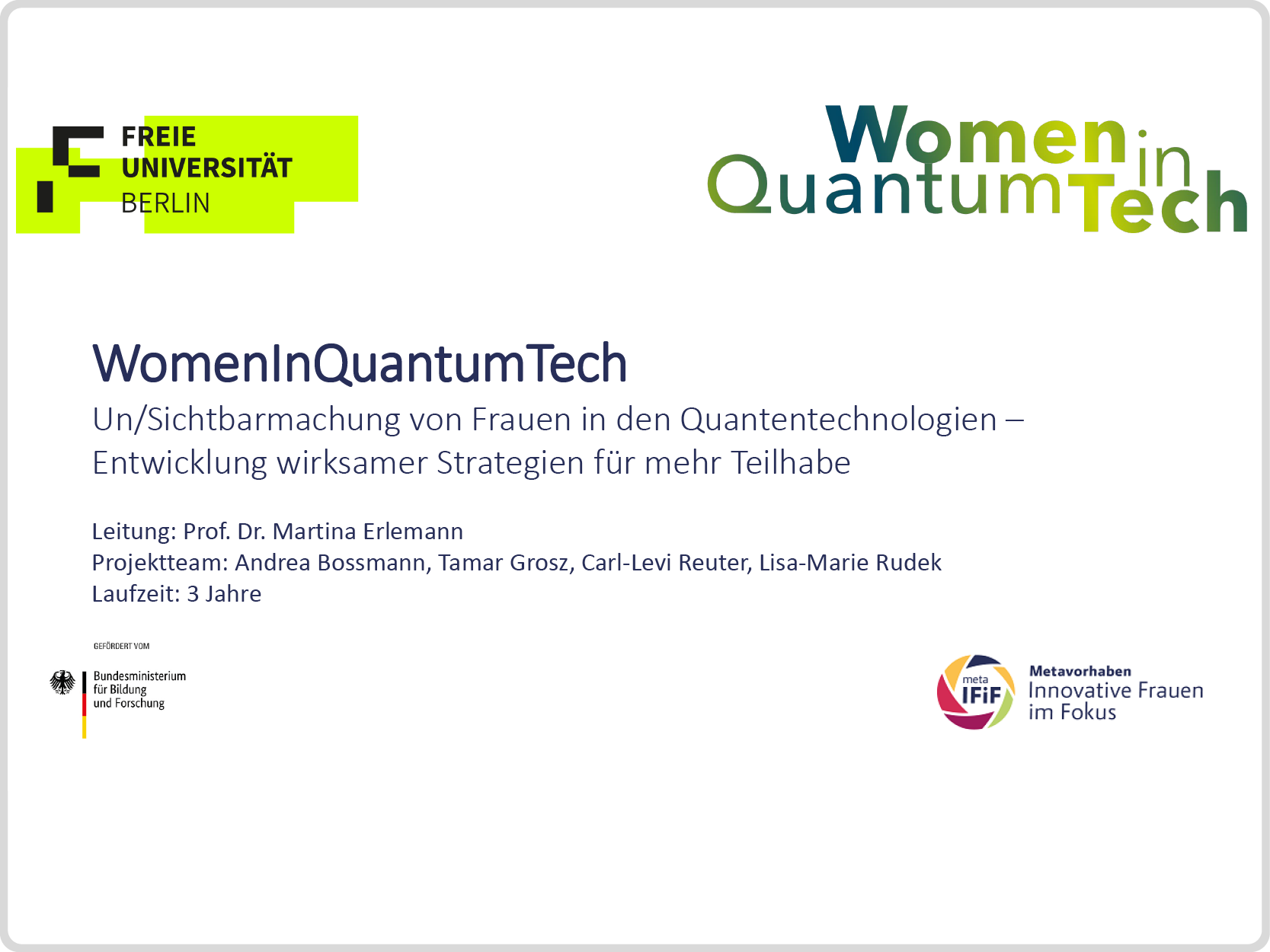 FREIE
UNIVERSITÄT
BERLIN

Women in
Quantum Tech

WomenInQuantumTech

Un/Sichtbarmachung von Frauen in den Quantentechnologien – Entwicklung wirksamer Strategien für mehr Teilhabe

Leitung: Prof. Dr. Martina Erlemann
Projektteam: Andrea Bossmann, Tamar Grosz, Carl-Levi Reuter, Lisa-Marie Rudek
Laufzeit: 3 Jahre

GEFÖRDERT VOM
Bundesministerium
für Bildung
und Forschung

meta
IFiF
Metavorhaben
Innovative Frauen
im Fokus